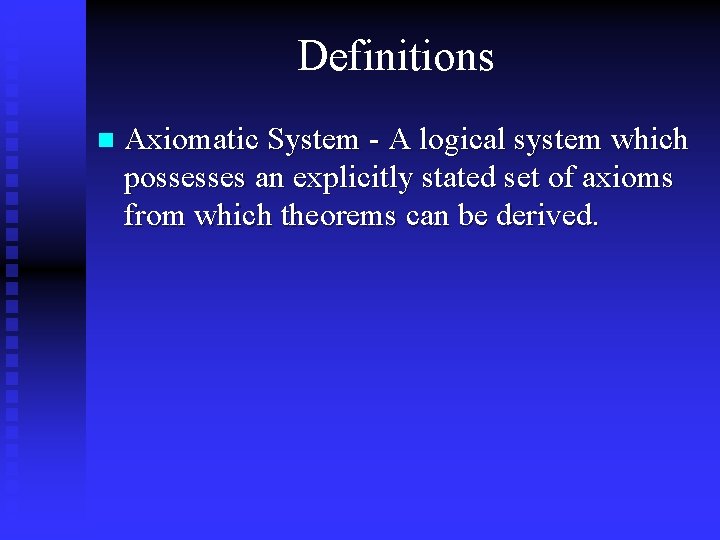 Definitions

• Axiomatic System - A logical system which possesses an explicitly stated set of axioms from which theorems can be derived.